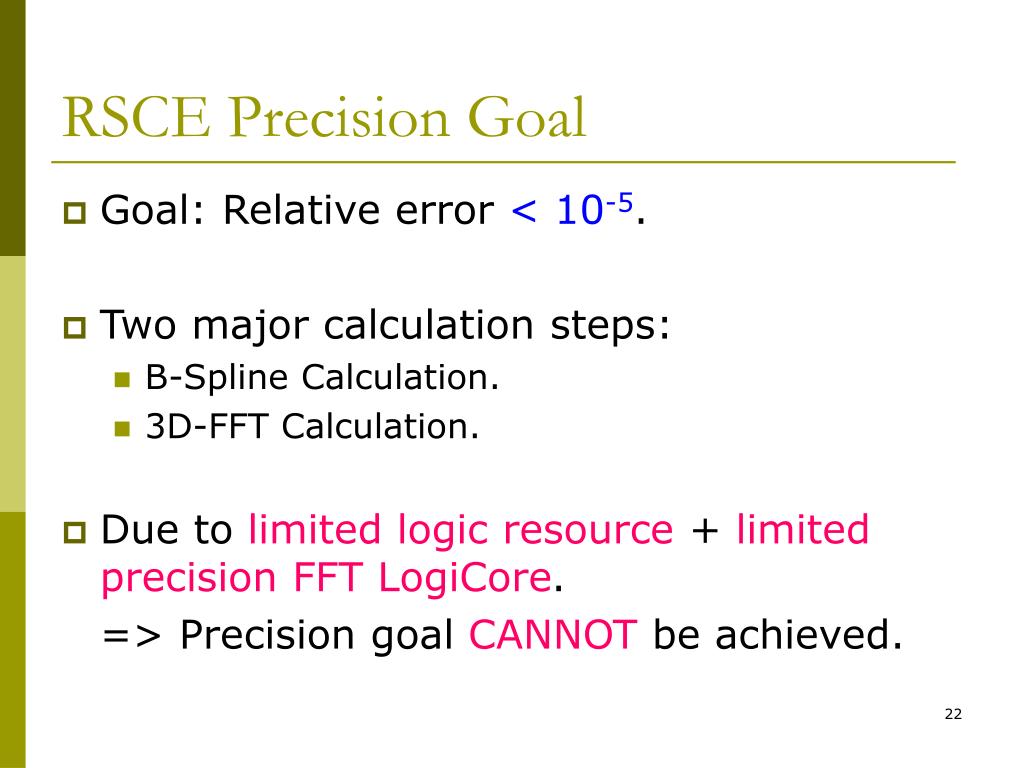 RSCE Precision Goal

Goal: Relative error $< 10^{-5}$.

Two major calculation steps:

B-Spline Calculation.

3D-FFT Calculation.

Due to limited logic resource + limited precision FFT LogiCore.

=> Precision goal CANNOT be achieved.

22